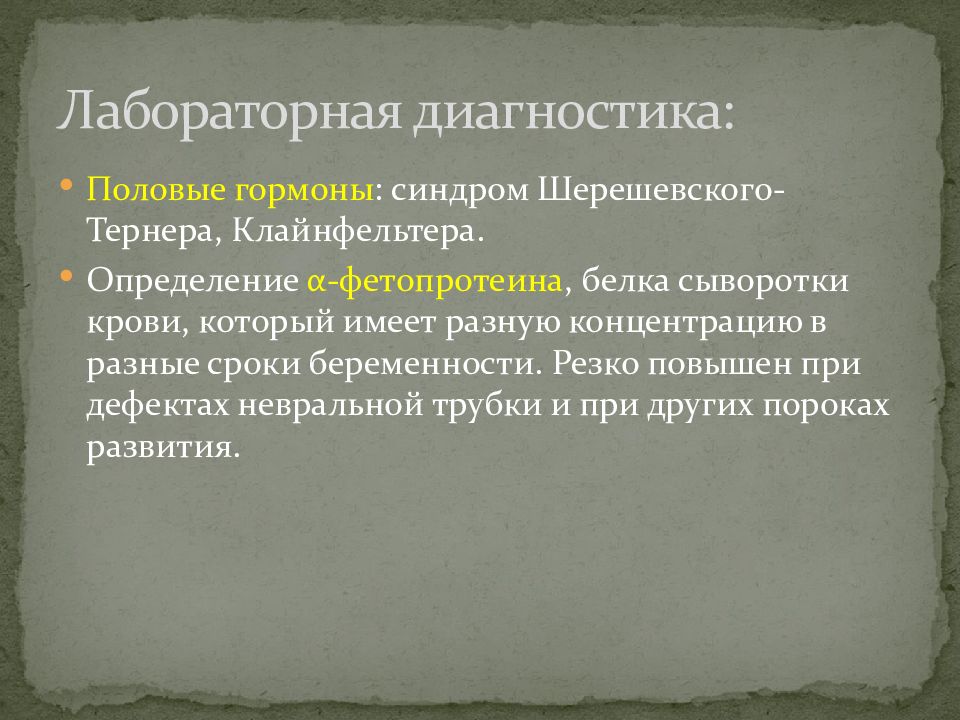 Лабораторная диагностика:

• Половые гормоны: синдром Шерешевского-Тернера, Клайнфельтера.

• Определение α-фетопротеина, белка сыворотки крови, который имеет разную концентрацию в разные сроки беременности. Резко повышен при дефектах невральной трубки и при других пороках развития.